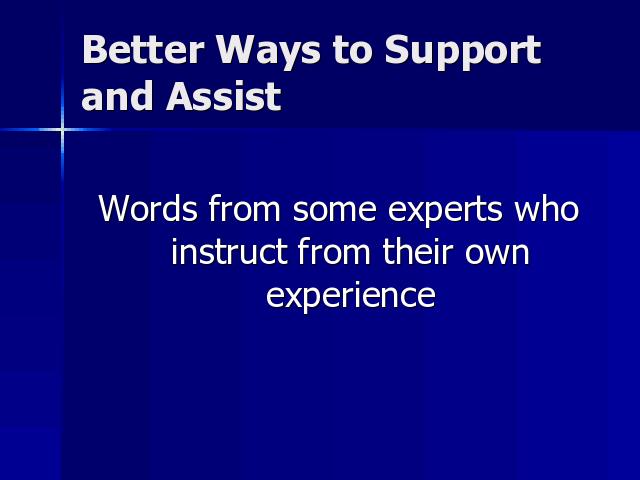 Better Ways to Support and Assist

Words from some experts who instruct from their own experience